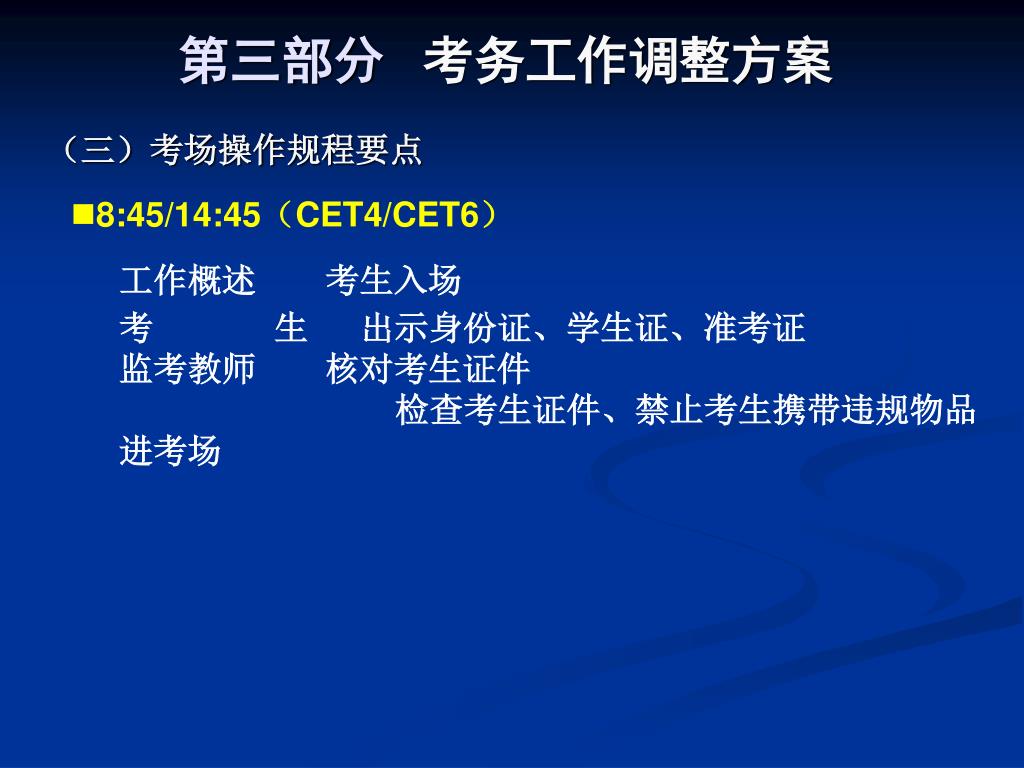 第三部分 考务工作调整方案

（三）考场操作规程要点

■8:45/14:45（CET4/CET6）

工作概述　　考生入场

考　　生　　出示身份证、学生证、准考证

监考教师　　核对考生证件

检查考生证件、禁止考生携带违规物品进考场